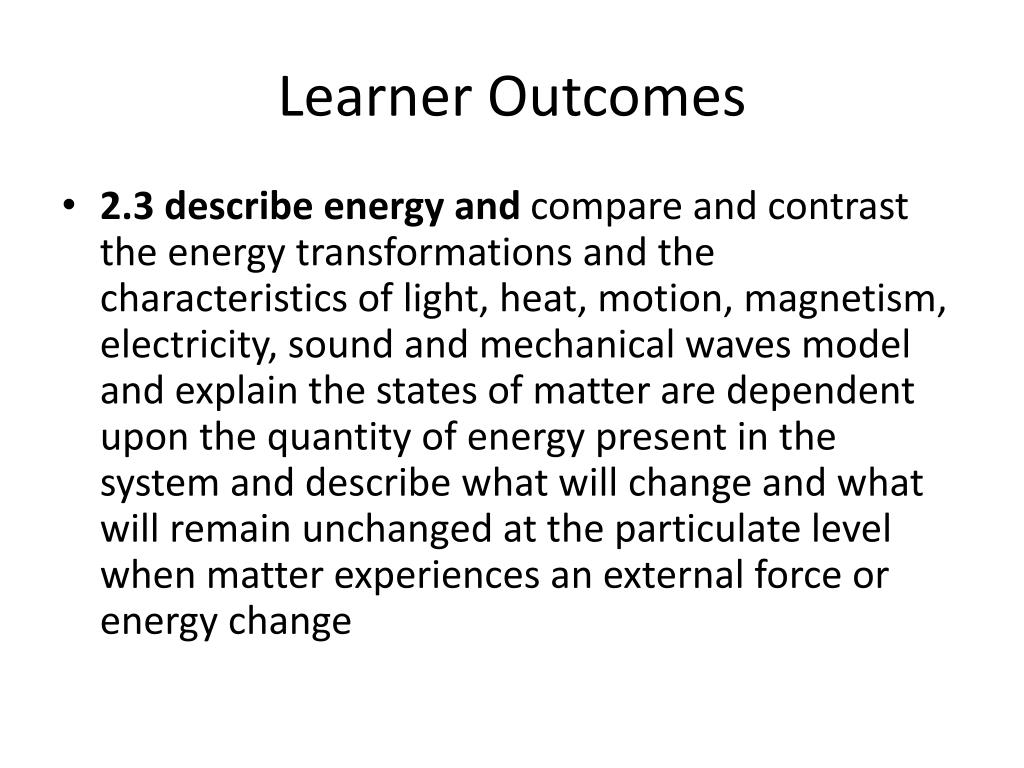 Learner Outcomes

• 2.3 describe energy and compare and contrast the energy transformations and the characteristics of light, heat, motion, magnetism, electricity, sound and mechanical waves model and explain the states of matter are dependent upon the quantity of energy present in the system and describe what will change and what will remain unchanged at the particulate level when matter experiences an external force or energy change